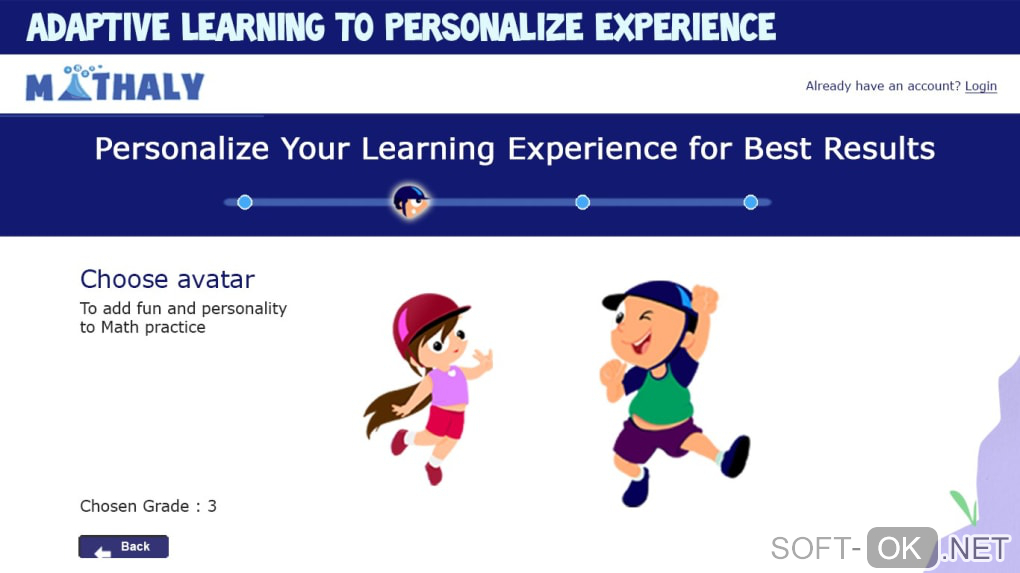 ADAPTIVE LEARNING TO PERSONALIZE EXPERIENCE

MATHALY

Already have an account? Login

Personalize Your Learning Experience for Best Results

Choose avatar
To add fun and personality to Math practice

Chosen Grade : 3

Back

SOFT-OK.NET